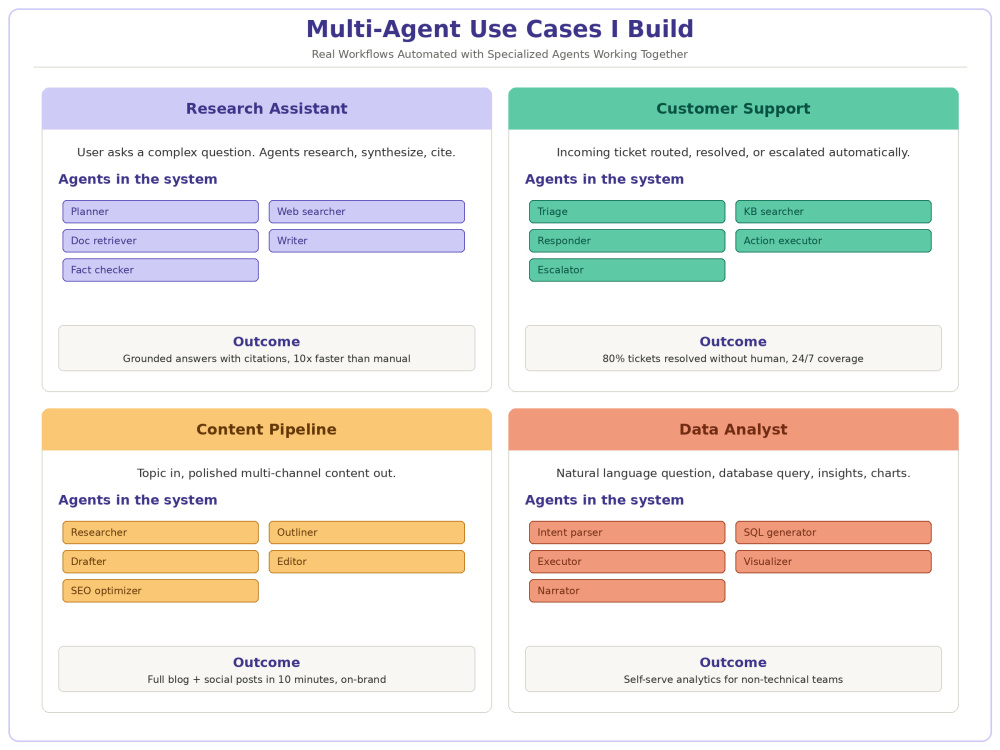 Multi-Agent Use Cases I Build

Real Workflows Automated with Specialized Agents Working Together

Research Assistant

User asks a complex question. Agents research, synthesize, cite.

Agents in the system

Planner

Web searcher

Doc retriever

Writer

Fact checker

Outcome

Grounded answers with citations, 10x faster than manual

Customer Support

Incoming ticket routed, resolved, or escalated automatically.

Agents in the system

Triage

KB searcher

Responder

Action executor

Escalator

Outcome

80% tickets resolved without human, 24/7 coverage

Content Pipeline

Topic in, polished multi-channel content out.

Agents in the system

Researcher

Outliner

Drafter

Editor

SEO optimizer

Outcome

Full blog + social posts in 10 minutes, on-brand

Data Analyst

Natural language question, database query, insights, charts.

Agents in the system

Intent parser

SQL generator

Executor

Visualizer

Narrator

Outcome

Self-serve analytics for non-technical teams